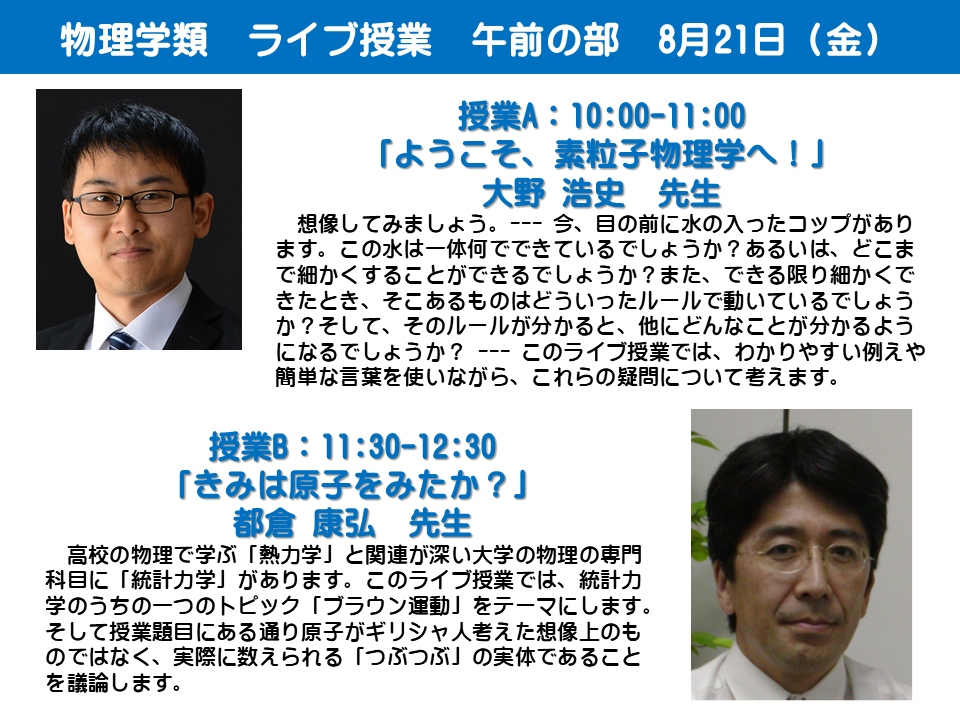 物理学類　ライブ授業　午前の部　8月21日（金）

授業A：10:00-11:00
「ようこそ、素粒子物理学へ！」
大野 浩史　先生

想像してみましょう。--- 今、目の前に水の入ったコップがあります。この水は一体何でできているでしょうか？あるいは、どこまで細かくすることができるでしょうか？また、できる限り細かくできたとき、そこあるものはどういったルールで動いているでしょうか？そして、そのルールが分かると、他にどんなことが分かるようになるでしょうか？ --- このライブ授業では、わかりやすい例えや簡単な言葉を使いながら、これらの疑問について考えます。

授業B：11:30-12:30
「きみは原子をみたか？」
都倉 康弘　先生

高校の物理で学ぶ「熱力学」と関連が深い大学の物理の専門科目に「統計力学」があります。このライブ授業では、統計力学のうちの一つのトピック「ブラウン運動」をテーマにします。そして授業題目にある通り原子がギリシャ人考えた想像上のものではなく、実際に数えられる「つぶつぶ」の実体であることを議論します。